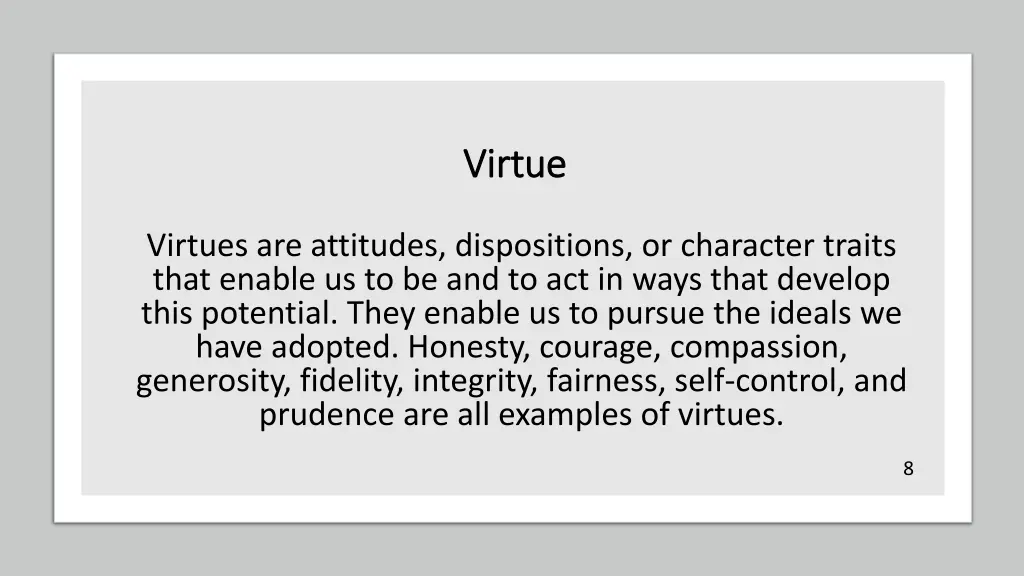 Virtue

Virtues are attitudes, dispositions, or character traits that enable us to be and to act in ways that develop this potential. They enable us to pursue the ideals we have adopted. Honesty, courage, compassion, generosity, fidelity, integrity, fairness, self-control, and prudence are all examples of virtues.

8